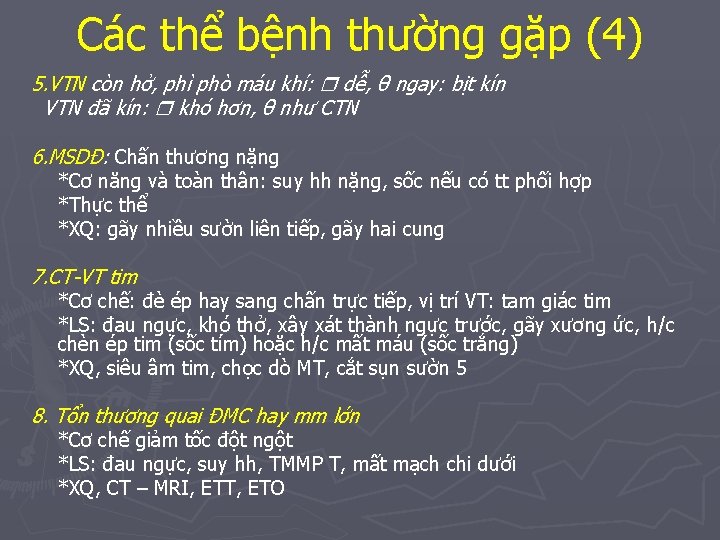 Các thể bệnh thường gặp (4)

5.VTN còn hở, phì phò máu khí: □ dễ, θ ngay: bịt kín
VTN đã kín: □ khó hơn, θ như CTN

6.MSDĐ: Chấn thương nặng
*Cơ năng và toàn thân: suy hh nặng, sốc nếu có tt phối hợp
*Thực thể
*XQ: gãy nhiều sườn liên tiếp, gãy hai cung

7.CT-VT tim
*Cơ chế: đè ép hay sang chấn trực tiếp, vị trí VT: tam giác tim
*LS: đau ngực, khó thở, xây xát thành ngực trước, gãy xương ức, h/c chèn ép tim (sốc tím) hoặc h/c mất máu (sốc trắng)
*XQ, siêu âm tim, chọc dò MT, cắt sụn sườn 5

8. Tổn thương quai ĐMC hay mm lớn
*Cơ chế giảm tốc đột ngột
*LS: đau ngực, suy hh, TMMP T, mất mạch chi dưới
*XQ, CT – MRI, ETT, ETO